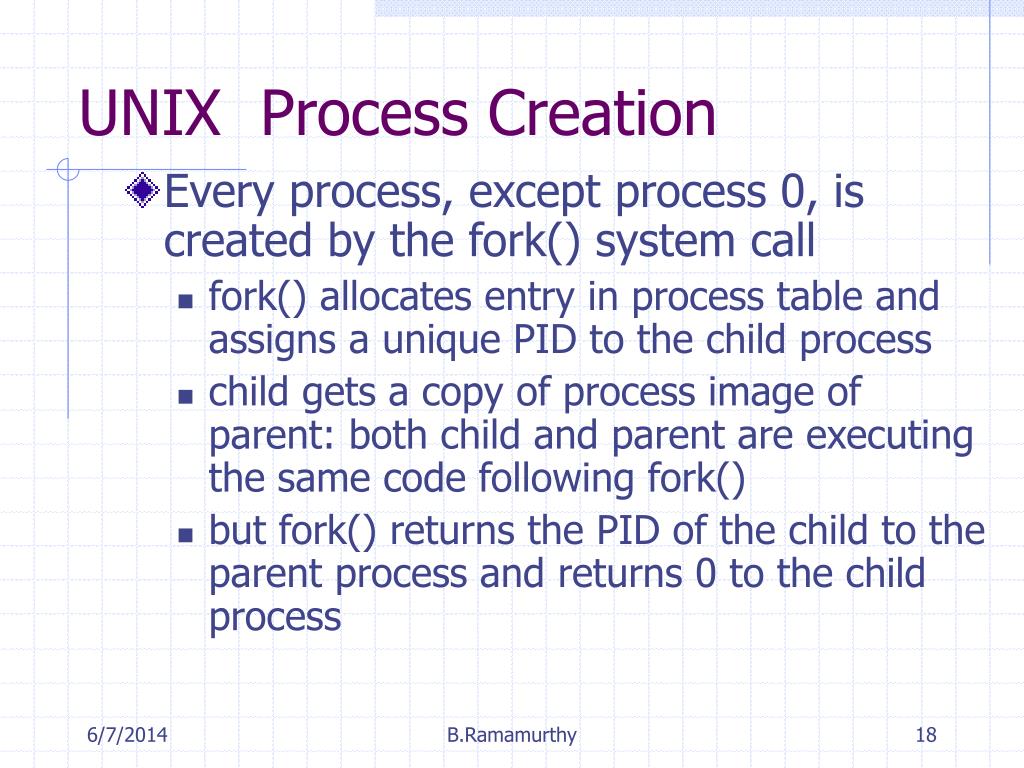 UNIX Process Creation

Every process, except process 0, is created by the fork() system call

fork() allocates entry in process table and assigns a unique PID to the child process

child gets a copy of process image of parent: both child and parent are executing the same code following fork()

but fork() returns the PID of the child to the parent process and returns 0 to the child process

6/7/2014

B.Ramamurthy

18